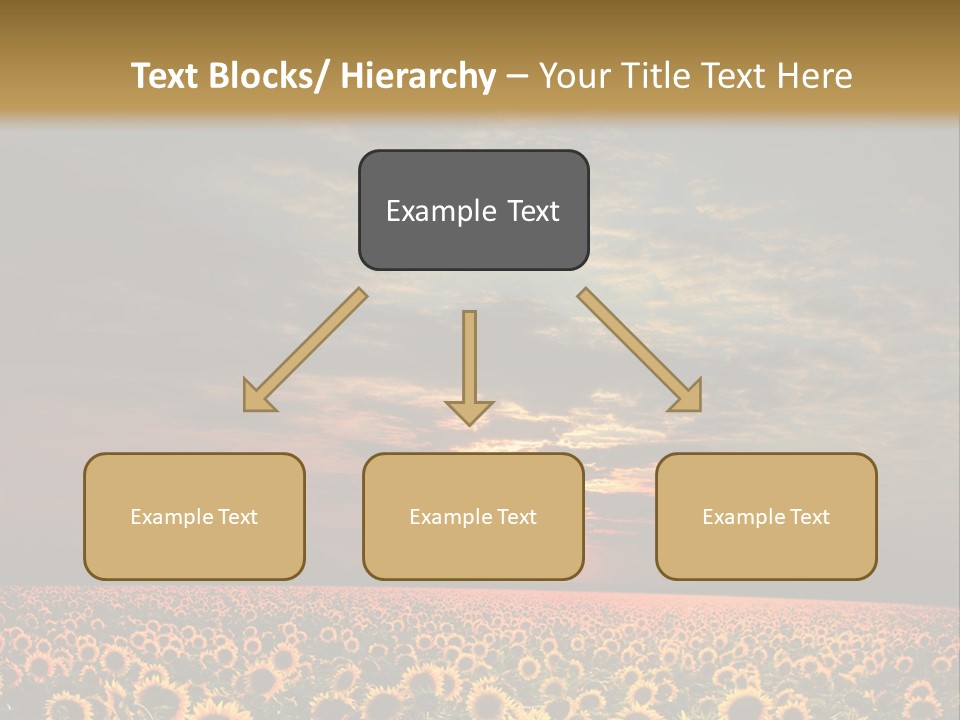 Text Blocks/ Hierarchy – Your Title Text Here

Example Text

Example Text

Example Text

Example Text